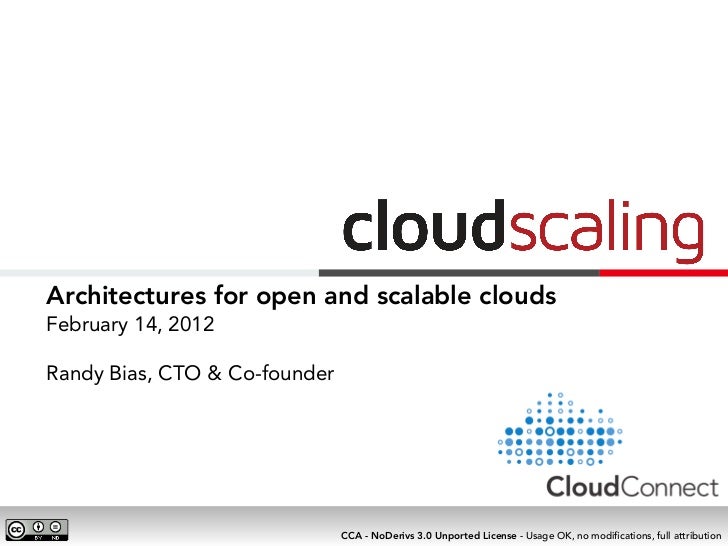 cloudscaling

Architectures for open and scalable clouds
February 14, 2012

Randy Bias, CTO & Co-founder

CloudConnect

cc BY ND

CCA - NoDerivs 3.0 Unported License - Usage OK, no modifications, full attribution